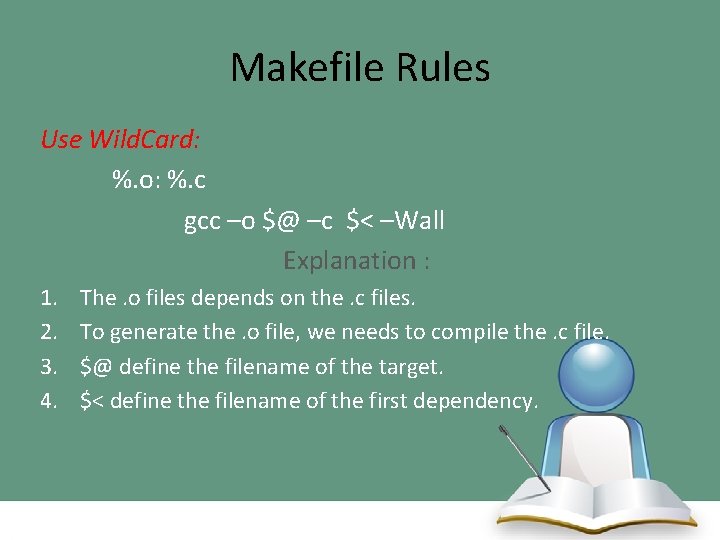 Makefile Rules

Use WildCard:

%.o: %.c

gcc –o \$@ –c \$< –Wall

Explanation :

1. The .o files depends on the .c files.
2. To generate the .o file, we needs to compile the .c file.
3. \$@ define the filename of the target.
4. \$< define the filename of the first dependency.